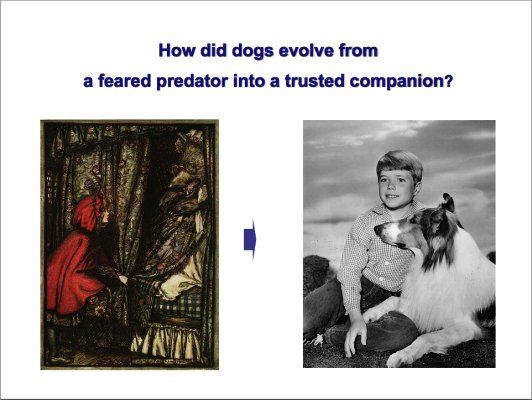 How did dogs evolve from
a feared predator into a trusted companion?